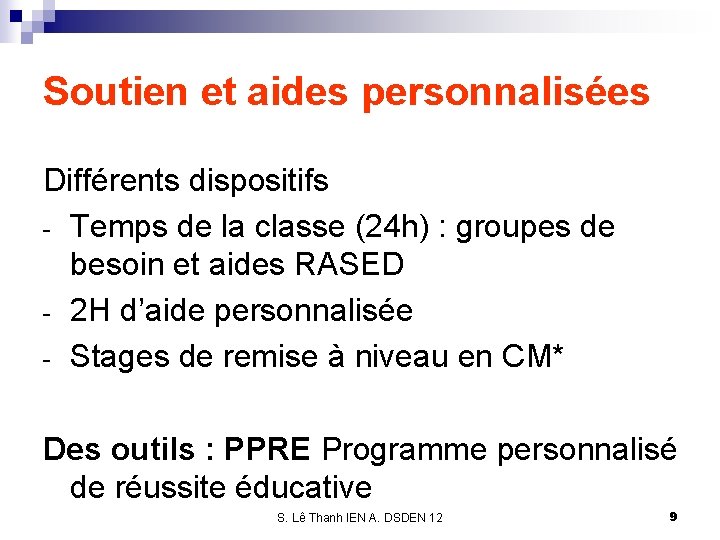 Soutien et aides personnalisées

Différents dispositifs
- Temps de la classe (24h) : groupes de besoin et aides RASED
- 2H d'aide personnalisée
- Stages de remise à niveau en CM*

Des outils : PPRE Programme personnalisé de réussite éducative

S. Lê Thanh IEN A. DSDEN 12

9